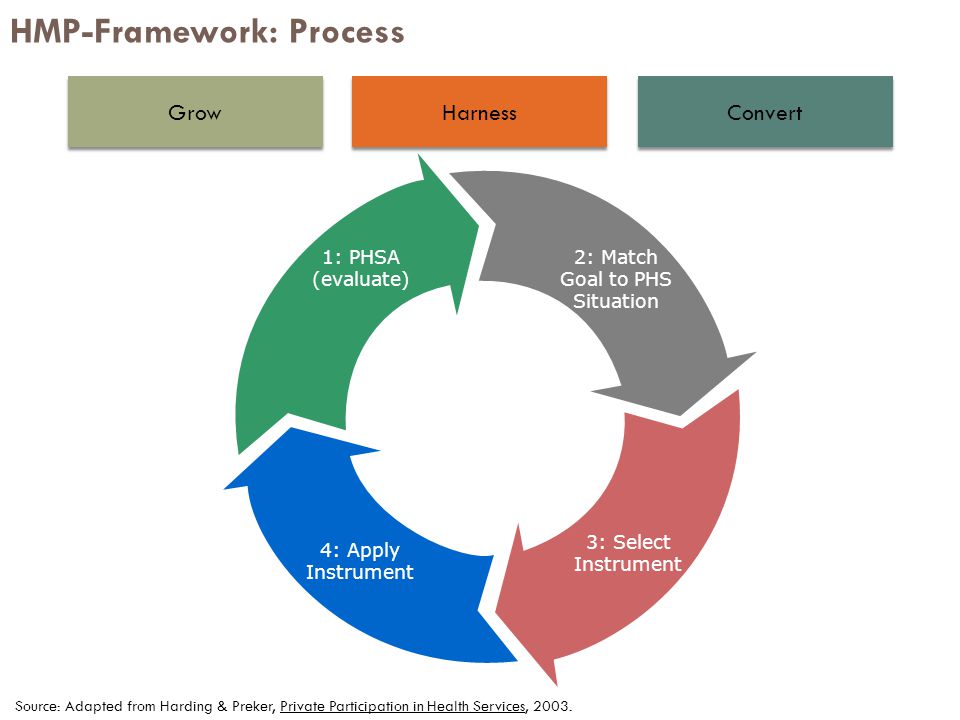 HMP-Framework: Process

Grow

Harness

Convert

1: PHSA (evaluate)

2: Match Goal to PHS Situation

3: Select Instrument

4: Apply Instrument

Source: Adapted from Harding & Preker, Private Participation in Health Services, 2003.